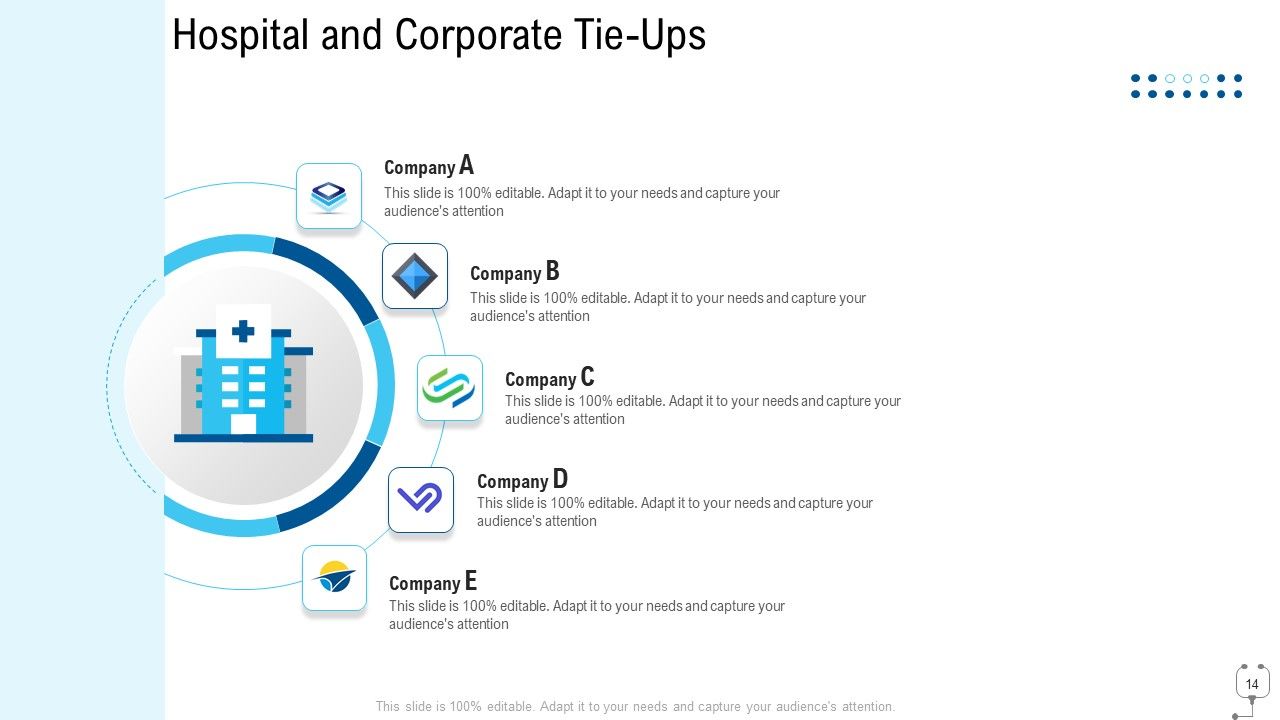 Hospital and Corporate Tie-Ups

Company A
This slide is 100% editable. Adapt it to your needs and capture your audience's attention

Company B
This slide is 100% editable. Adapt it to your needs and capture your audience's attention

Company C
This slide is 100% editable. Adapt it to your needs and capture your audience's attention

Company D
This slide is 100% editable. Adapt it to your needs and capture your audience's attention

Company E
This slide is 100% editable. Adapt it to your needs and capture your audience's attention

This slide is 100% editable. Adapt it to your needs and capture your audience's attention.

14